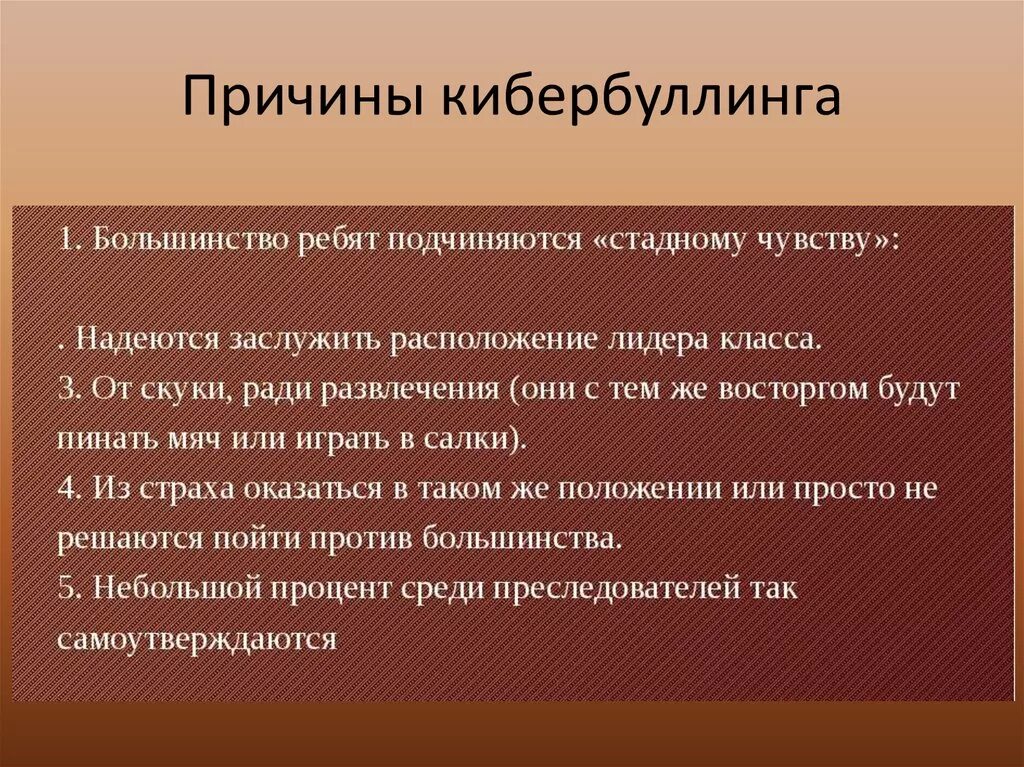 Причины кибербуллинга

1. Большинство ребят подчиняются «стадному чувству»:

. Надеются заслужить расположение лидера класса.
3. От скуки, ради развлечения (они с тем же восторгом будут пинать мяч или играть в салки).
4. Из страха оказаться в таком же положении или просто не решаются пойти против большинства.
5. Небольшой процент среди преследователей так самоутверждаются